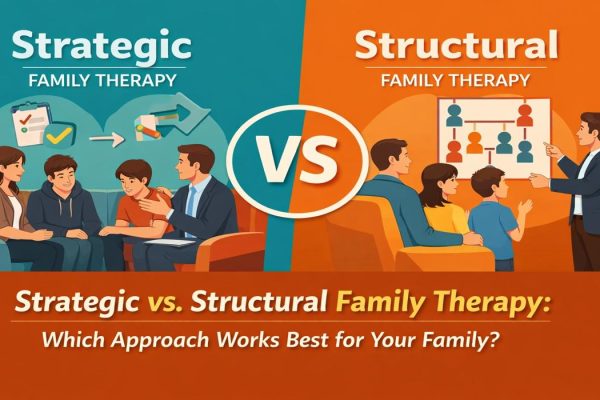 Strategic
FAMILY THERAPY

VS

Structural
FAMILY THERAPY

Strategic vs. Structural Family Therapy:
Which Approach Works Best for Your Family?